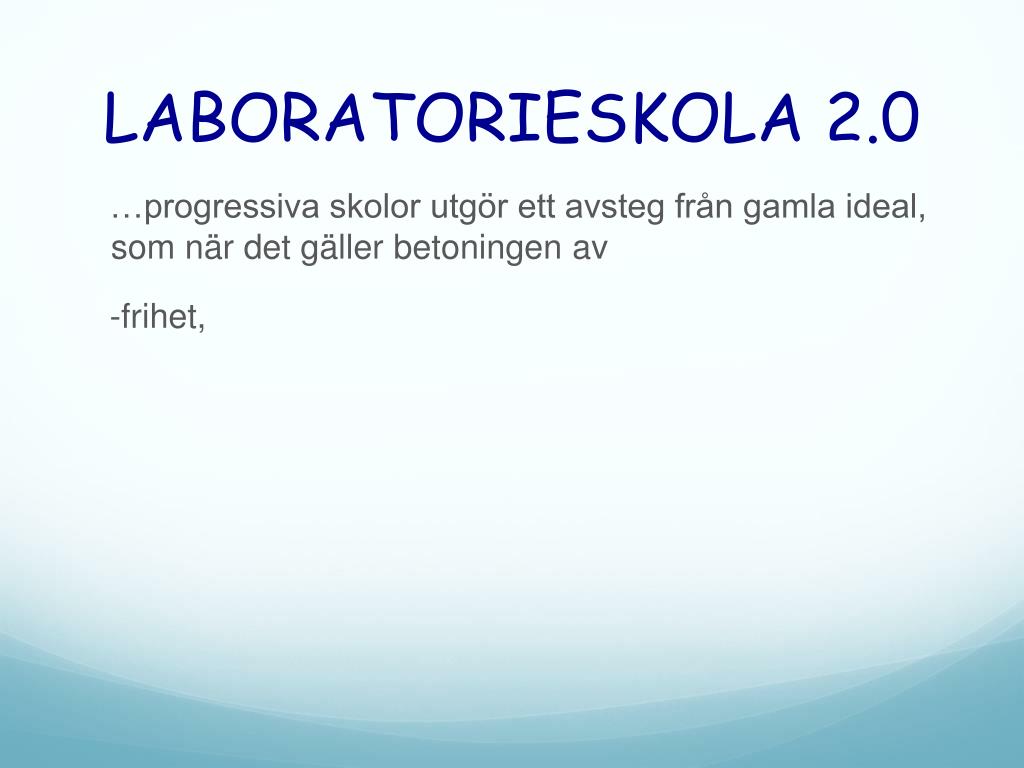 LABORATORIESKOLA 2.0

…progressiva skolor utgör ett avsteg från gamla ideal, som när det gäller betoningen av

-frihet,